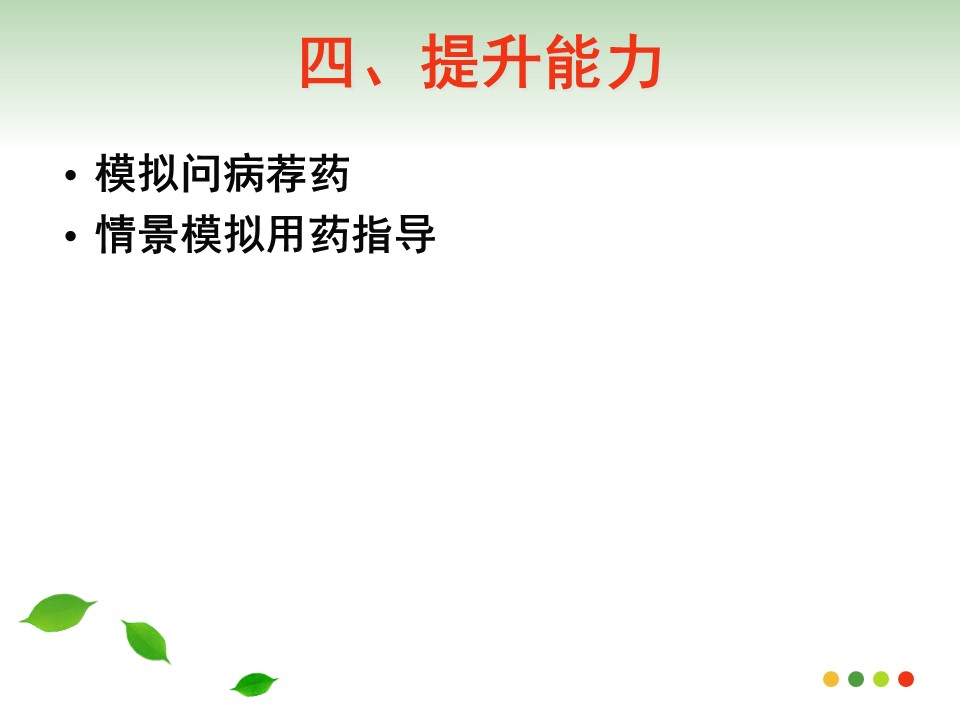 四、提升能力

• 模拟问病荐药
• 情景模拟用药指导